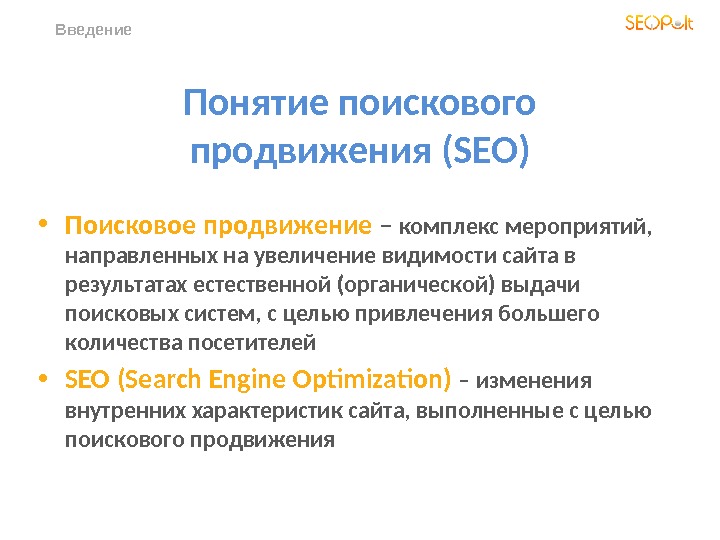 Введение

SEOPult

Понятие поискового продвижения (SEO)

• Поисковое продвижение – комплекс мероприятий, направленных на увеличение видимости сайта в результатах естественной (органической) выдачи поисковых систем, с целью привлечения большего количества посетителей

• SEO (Search Engine Optimization) – изменения внутренних характеристик сайта, выполненные с целью поискового продвижения